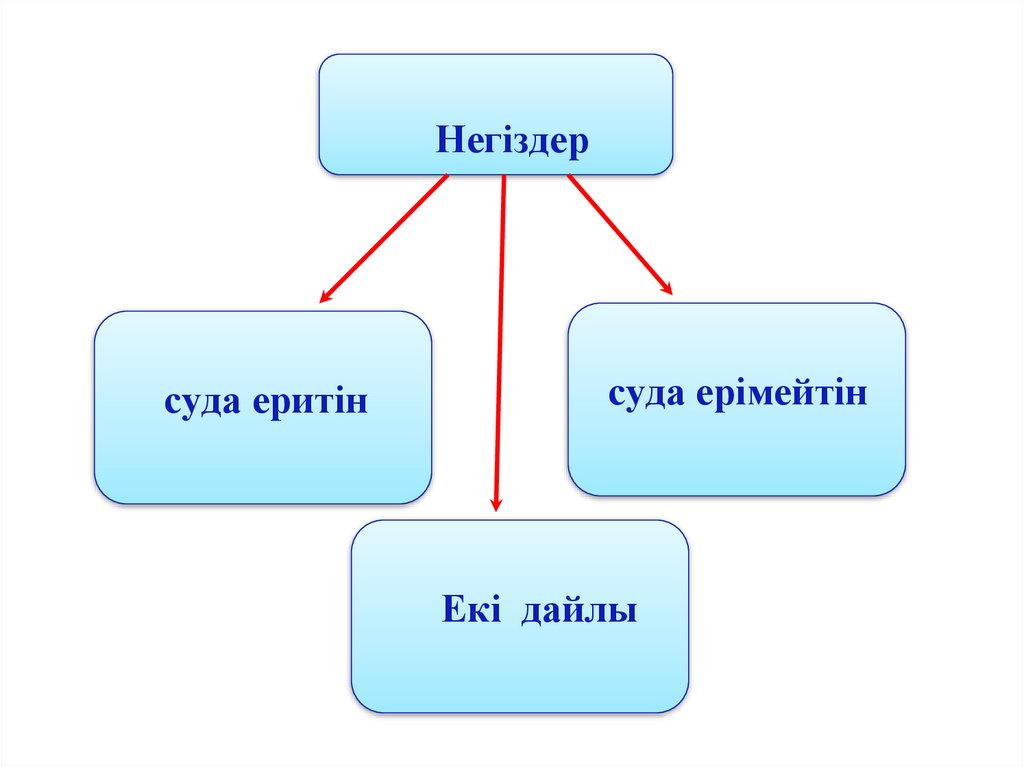 Негіздер

суда еритін

суда ерімейтін

Екі дайлы